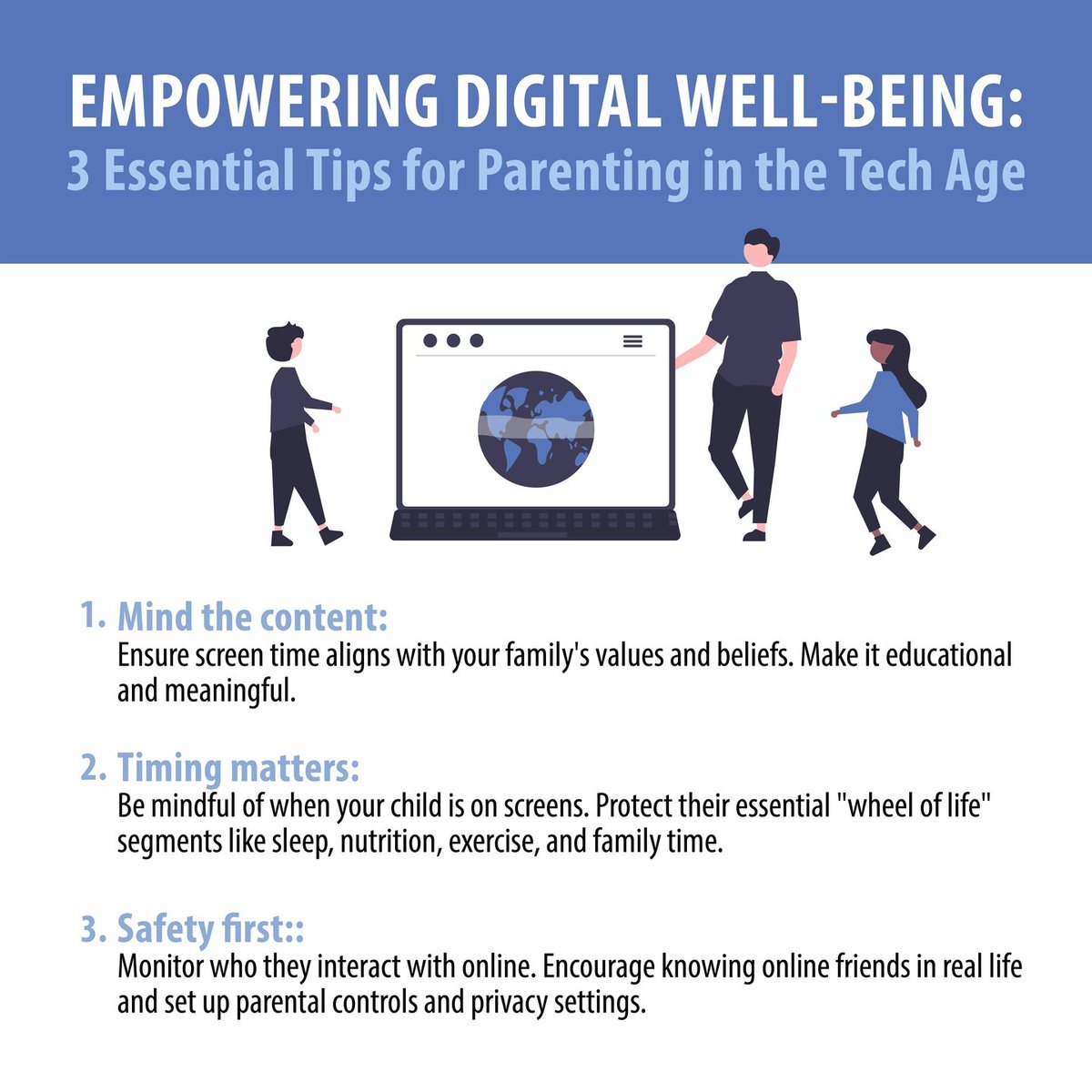 EMPOWERING DIGITAL WELL-BEING:
3 Essential Tips for Parenting in the Tech Age

1. Mind the content:
Ensure screen time aligns with your family's values and beliefs. Make it educational and meaningful.

2. Timing matters:
Be mindful of when your child is on screens. Protect their essential "wheel of life" segments like sleep, nutrition, exercise, and family time.

3. Safety first::
Monitor who they interact with online. Encourage knowing online friends in real life and set up parental controls and privacy settings.